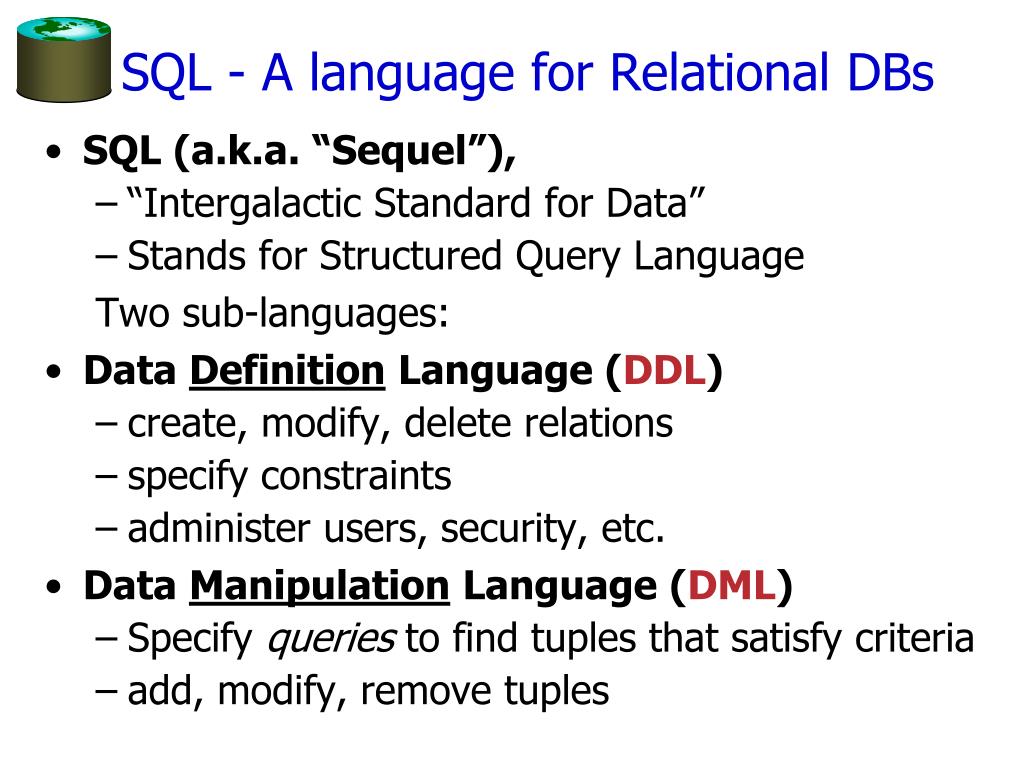 SQL - A language for Relational DBs

• SQL (a.k.a. “Sequel”),
– “Intergalactic Standard for Data”
– Stands for Structured Query Language
Two sub-languages:

• Data Definition Language (DDL)
– create, modify, delete relations
– specify constraints
– administer users, security, etc.

• Data Manipulation Language (DML)
– Specify queries to find tuples that satisfy criteria
– add, modify, remove tuples